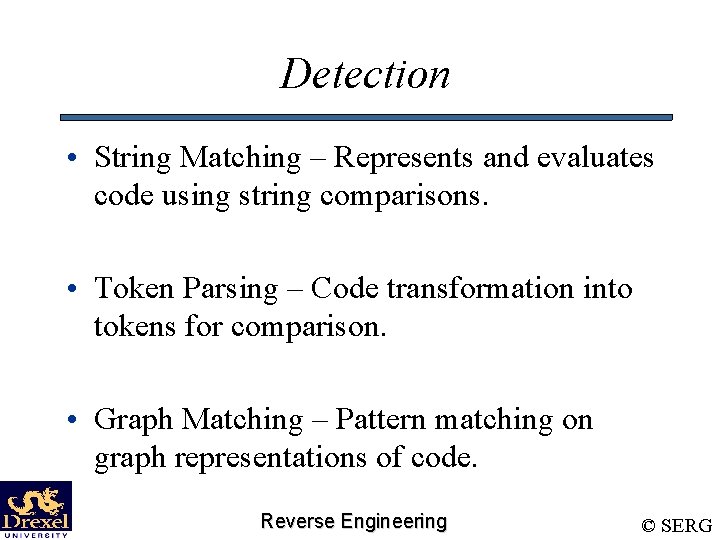 Detection

• String Matching – Represents and evaluates code using string comparisons.

• Token Parsing – Code transformation into tokens for comparison.

• Graph Matching – Pattern matching on graph representations of code.

Drexel UNIVERSITY

Reverse Engineering

© SERG